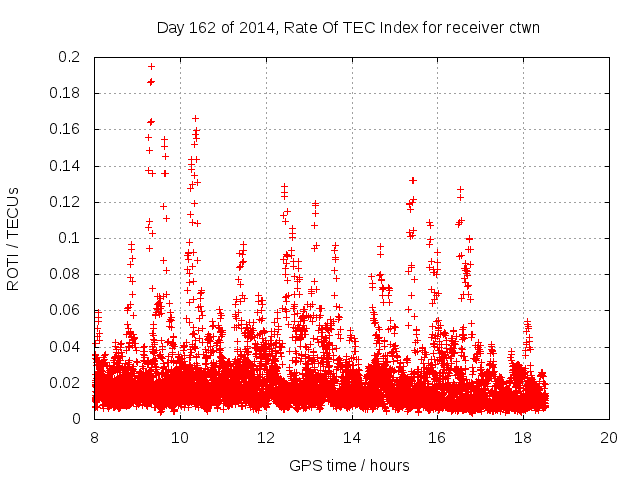 Day 162 of 2014, Rate Of TEC Index for receiver ctwn

ROTI / TECUs

0.2
0.18
0.16
0.14
0.12
0.1
0.08
0.06
0.04
0.02
0

8
10
12
14
16
18
20

GPS time / hours